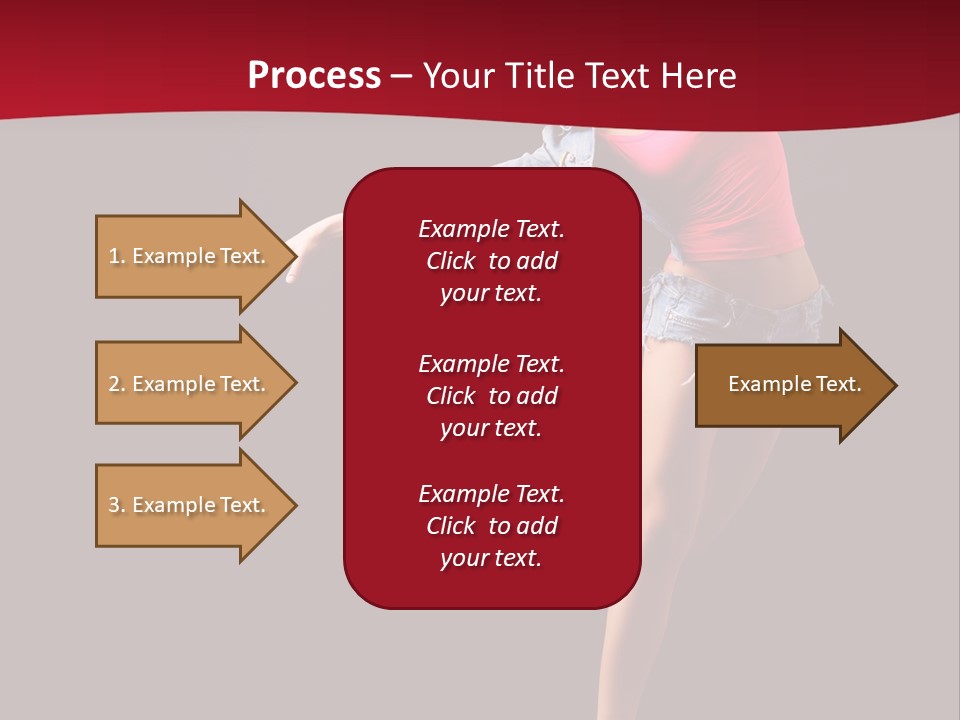 Process – Your Title Text Here

1. Example Text.

2. Example Text.

3. Example Text.

Example Text. Click to add your text.

Example Text. Click to add your text.

Example Text. Click to add your text.

Example Text.